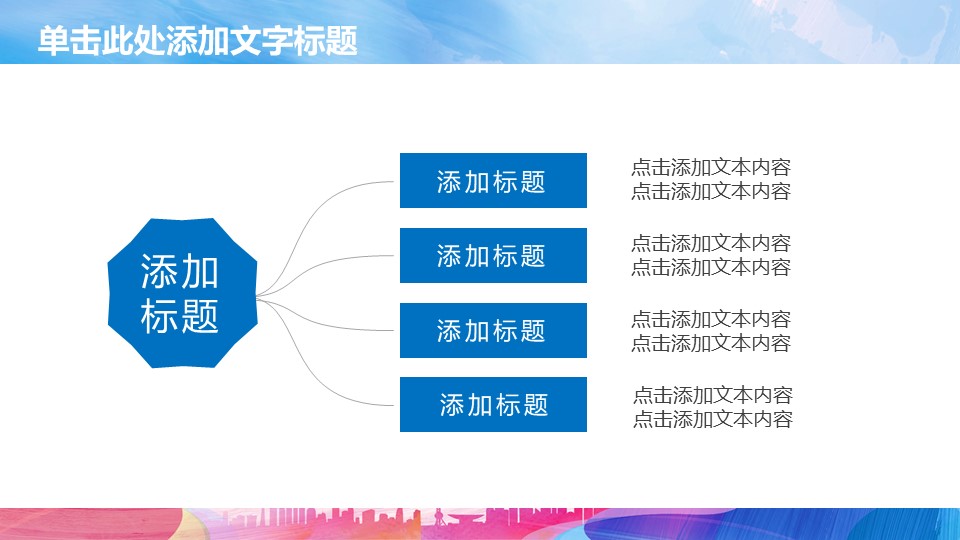 单击此处添加文字标题

添加标题

添加标题

点击添加文本内容
点击添加文本内容

添加标题

点击添加文本内容
点击添加文本内容

添加标题

点击添加文本内容
点击添加文本内容

添加标题

点击添加文本内容
点击添加文本内容